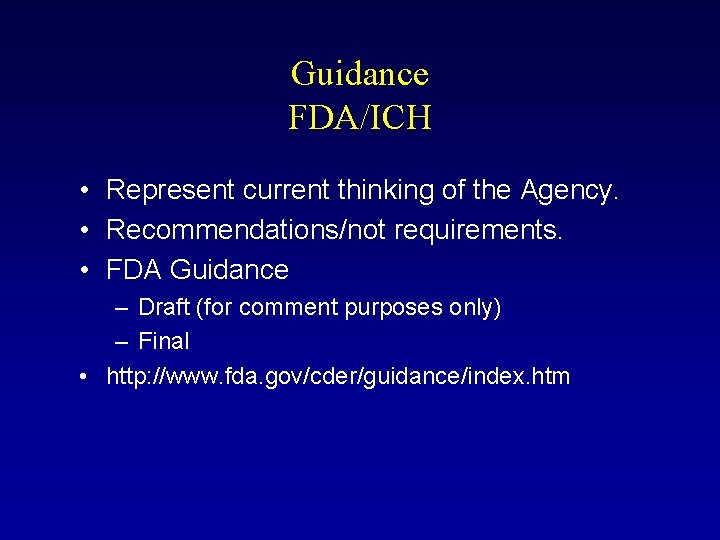 Guidance
FDA/ICH

• Represent current thinking of the Agency.
• Recommendations/not requirements.
• FDA Guidance
– Draft (for comment purposes only)
– Final
• http://www.fda.gov/cder/guidance/index.htm